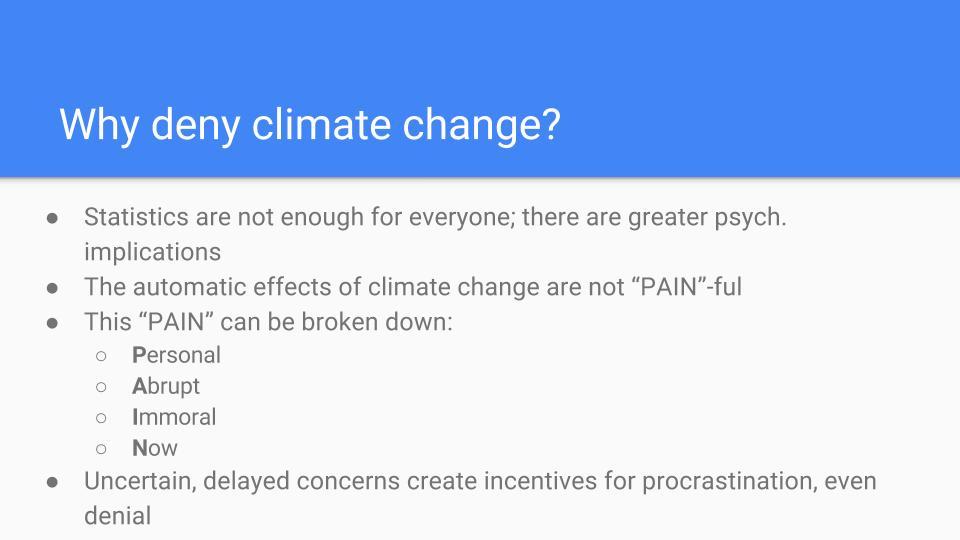 Why deny climate change?

● Statistics are not enough for everyone; there are greater psych. implications
● The automatic effects of climate change are not “PAIN”-ful
● This “PAIN” can be broken down:
○ Personal
○ Abrupt
○ Immoral
○ Now
● Uncertain, delayed concerns create incentives for procrastination, even denial